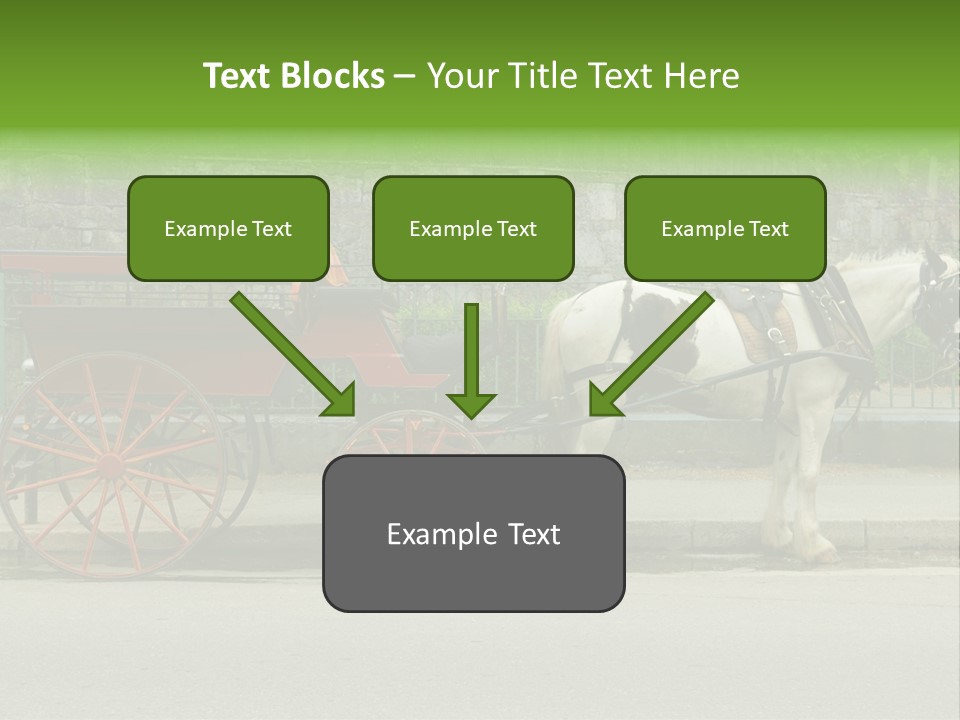 Text Blocks – Your Title Text Here

Example Text

Example Text

Example Text

Example Text